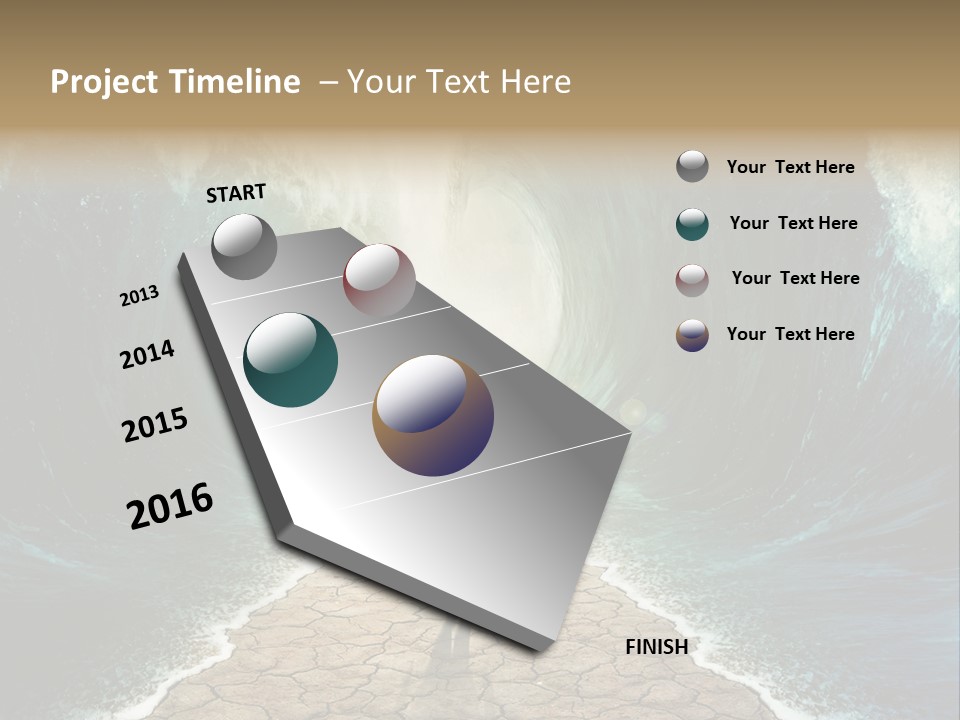 Project Timeline – Your Text Here

START

2013

2014

2015

2016

FINISH

Your Text Here

Your Text Here

Your Text Here

Your Text Here